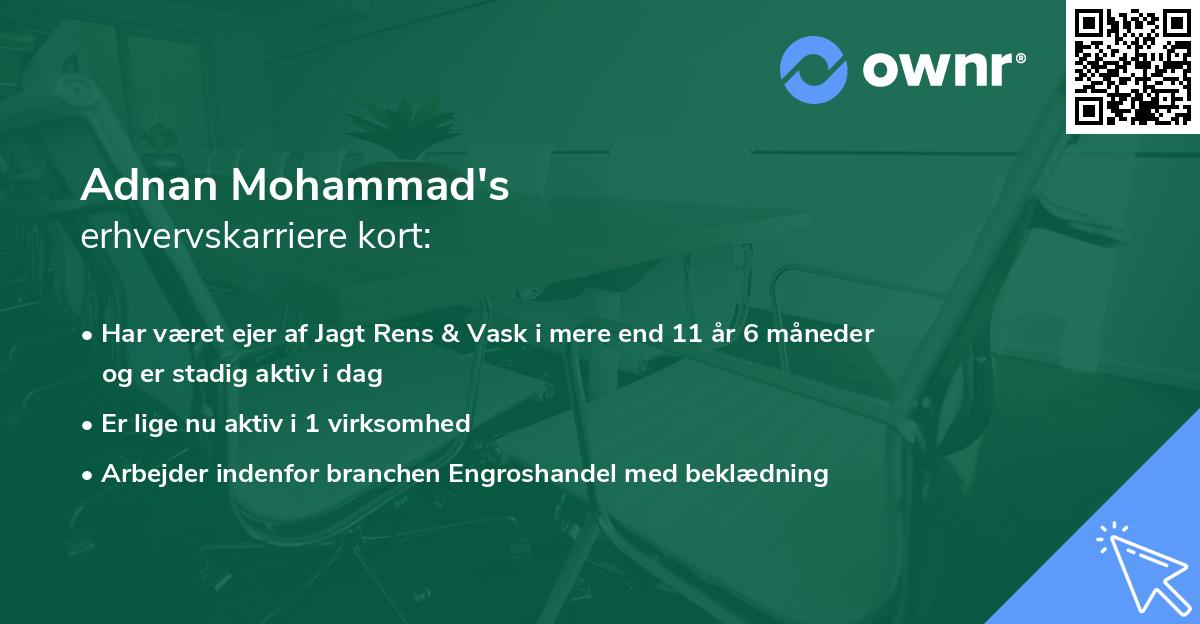 ownr®

Adnan Mohammad's
erhvervskarriere kort:

• Har været ejer af Jagt Rens & Vask i mere end 11 år 6 måneder og er stadig aktiv i dag
• Er lige nu aktiv i 1 virksomhed
• Arbejder indenfor branchen Engroshandel med beklædning